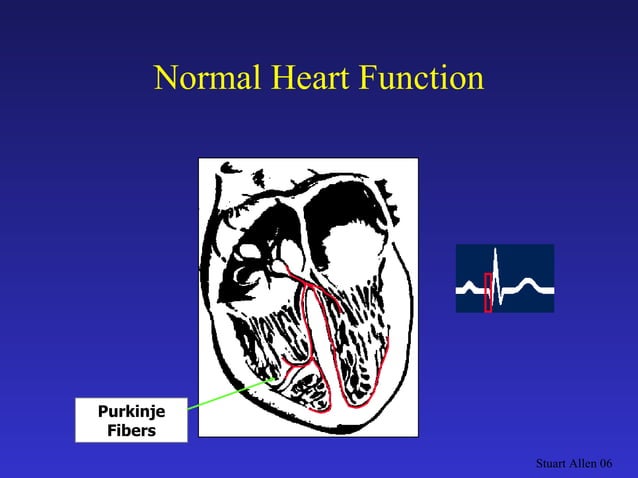 Normal Heart Function

Purkinje Fibers

Stuart Allen 06